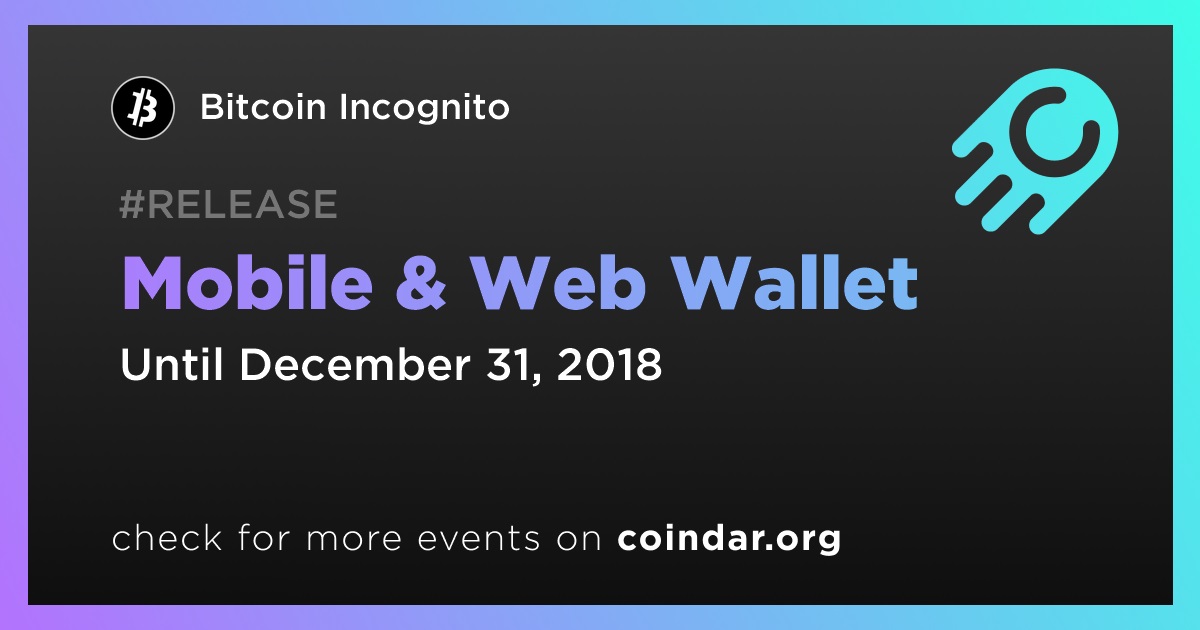 Bitcoin Incognito

#RELEASE

Mobile & Web Wallet

Until December 31, 2018

check for more events on coindar.org